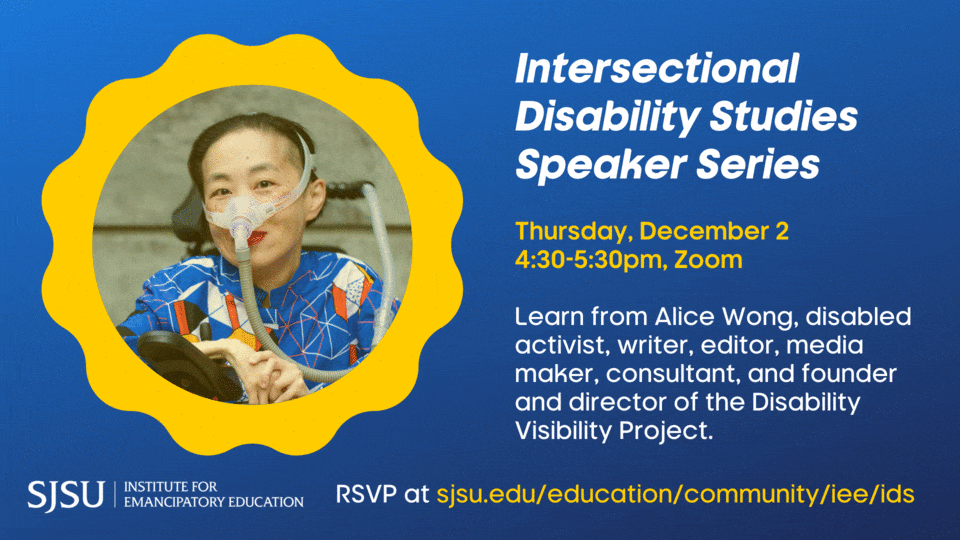 Intersectional Disability Studies Speaker Series

Thursday, December 2
4:30-5:30pm, Zoom

Learn from Alice Wong, disabled activist, writer, editor, media maker, consultant, and founder and director of the Disability Visibility Project.

SJSU | INSTITUTE FOR EMANCIPATORY EDUCATION

RSVP at sjsu.edu/education/community/iee/ids